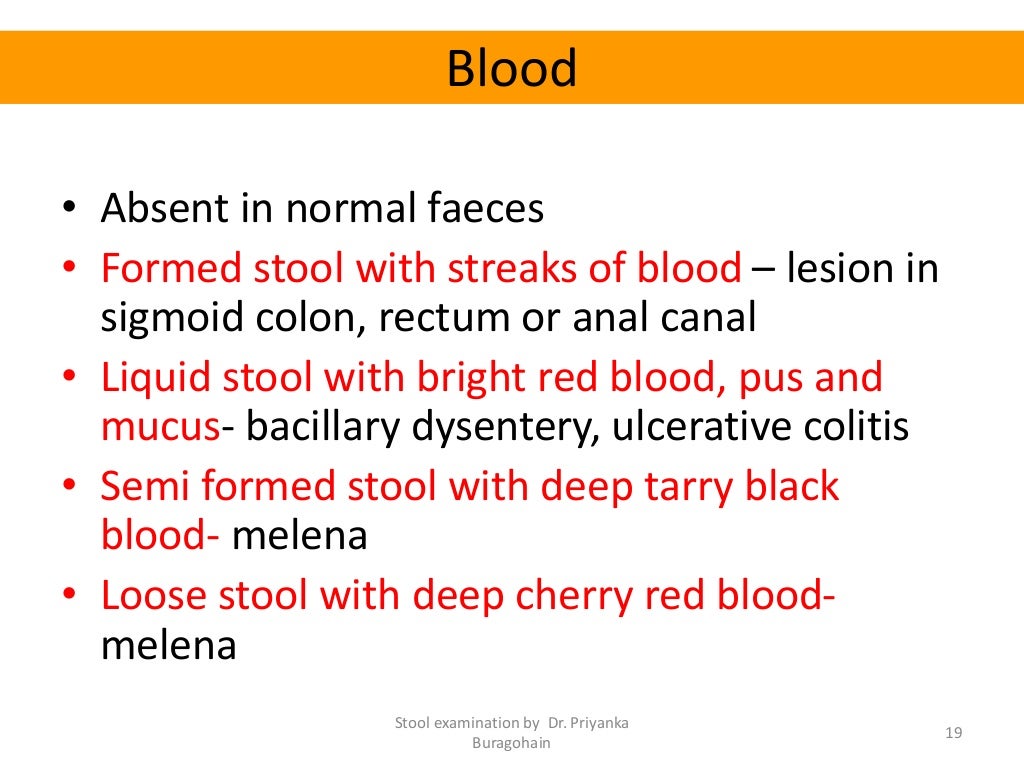 Blood

• Absent in normal faeces
• Formed stool with streaks of blood – lesion in sigmoid colon, rectum or anal canal
• Liquid stool with bright red blood, pus and mucus- bacillary dysentery, ulcerative colitis
• Semi formed stool with deep tarry black blood- melena
• Loose stool with deep cherry red blood- melena

Stool examination by Dr. Priyanka Buragohain

19